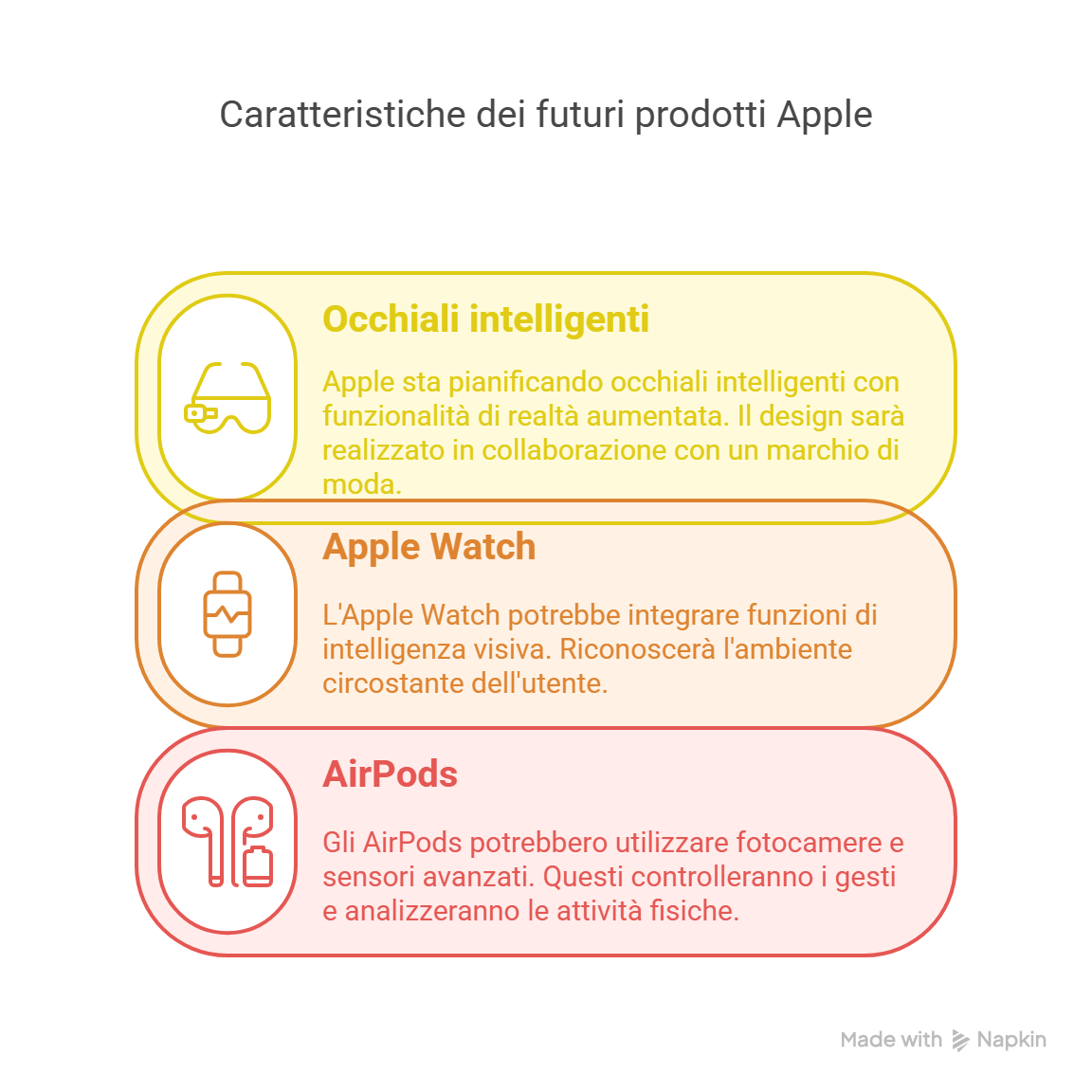 Caratteristiche dei futuri prodotti Apple

Occhiali intelligenti

Apple sta pianificando occhiali intelligenti con funzionalità di realtà aumentata. Il design sarà realizzato in collaborazione con un marchio di moda.

Apple Watch

L'Apple Watch potrebbe integrare funzioni di intelligenza visiva. Riconoscerà l'ambiente circostante dell'utente.

AirPods

Gli AirPods potrebbero utilizzare fotocamere e sensori avanzati. Questi controlleranno i gesti e analizzeranno le attività fisiche.

Made with Napkin